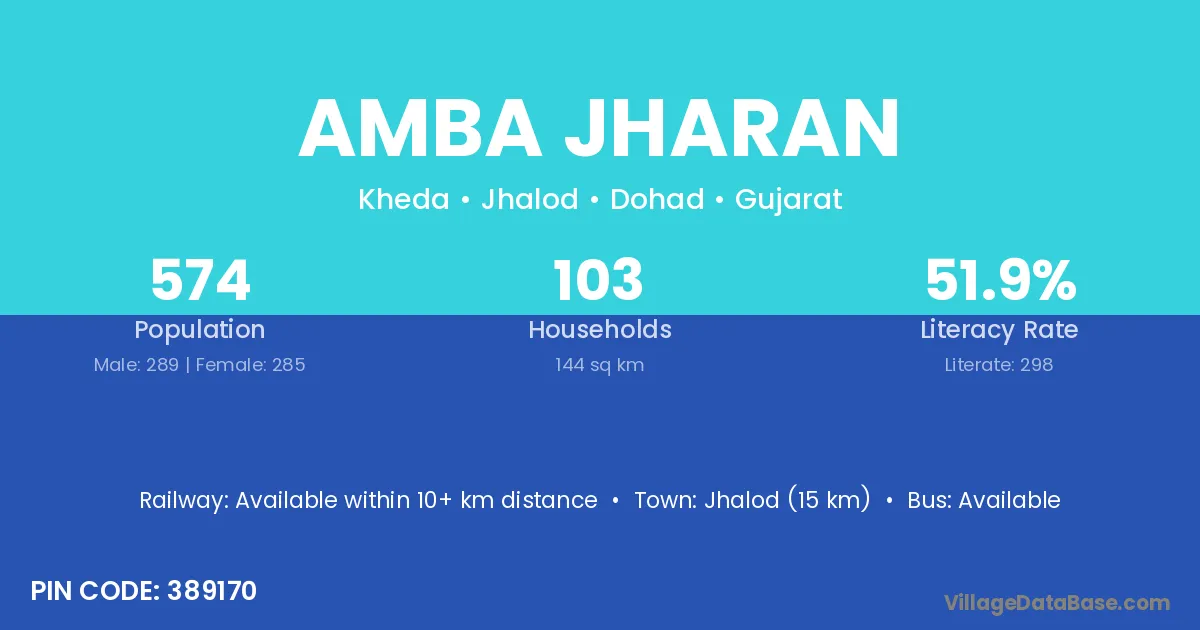 AMBA JHARAN

Kheda • Jhalod • Dohad • Gujarat

574
Population
Male: 289 | Female: 285

103
Households
144 sq km

51.9%
Literacy Rate
Literate: 298

Railway: Available within 10+ km distance • Town: Jhalod (15 km) • Bus: Available

PIN CODE: 389170

VillageDataBase.com